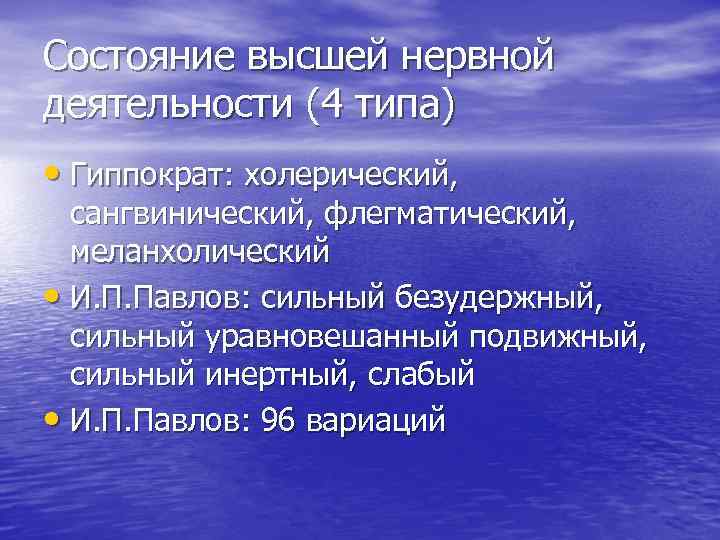 Состояние высшей нервной деятельности (4 типа)

• Гиппократ: холерический, сангвинический, флегматический, меланхолический

• И.П.Павлов: сильный безудержный, сильный уравновешанный подвижный, сильный инертный, слабый

• И.П.Павлов: 96 вариаций